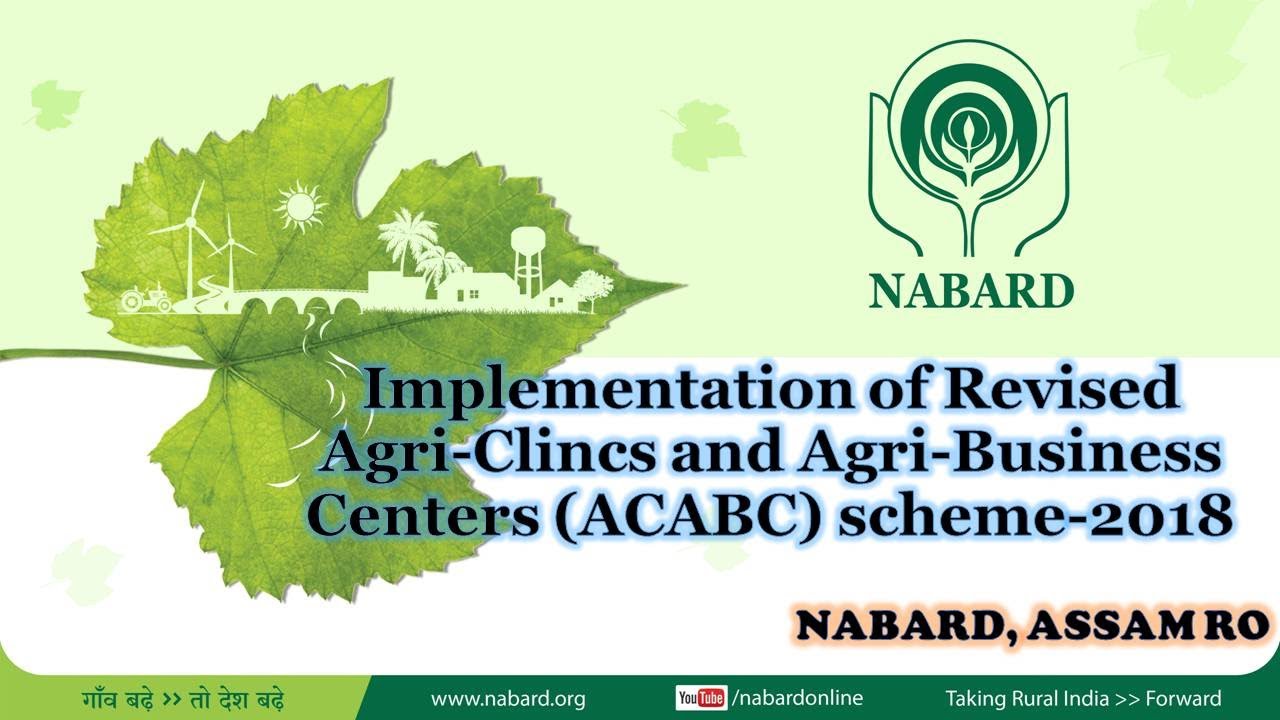 NABARD

Implementation of Revised Agri-Clincs and Agri-Business Centers (ACABC) scheme-2018

NABARD, ASSAM RO

गाँव बढ़े >> तो देश बढ़े www.nabard.org YouTube /nabardonline Taking Rural India >> Forward